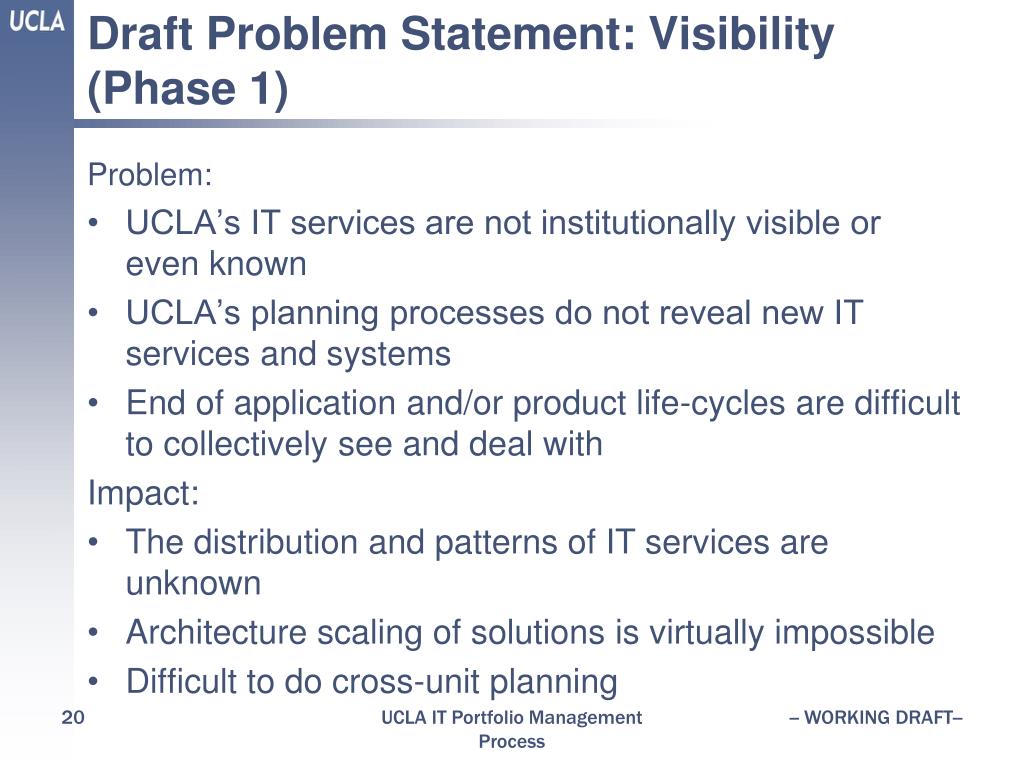 UCLA

Draft Problem Statement: Visibility (Phase 1)

Problem:

• UCLA's IT services are not institutionally visible or even known
• UCLA's planning processes do not reveal new IT services and systems
• End of application and/or product life-cycles are difficult to collectively see and deal with

Impact:

• The distribution and patterns of IT services are unknown
• Architecture scaling of solutions is virtually impossible
• Difficult to do cross-unit planning

20

UCLA IT Portfolio Management Process

– WORKING DRAFT–